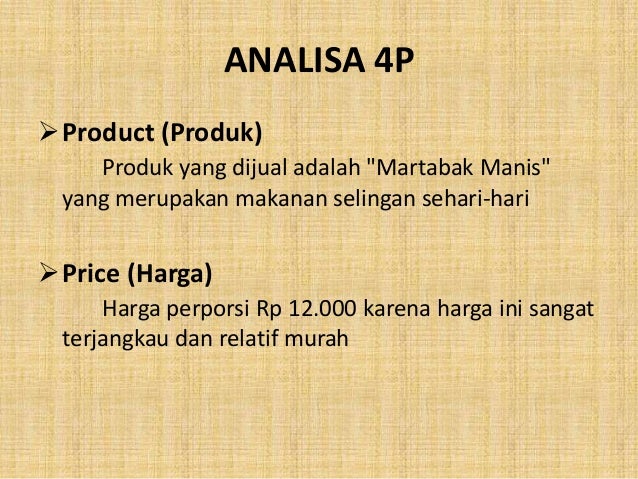 ANALISA 4P

➢ Product (Produk)

Produk yang dijual adalah "Martabak Manis" yang merupakan makanan selingan sehari-hari

➢ Price (Harga)

Harga perporsi Rp 12.000 karena harga ini sangat terjangkau dan relatif murah